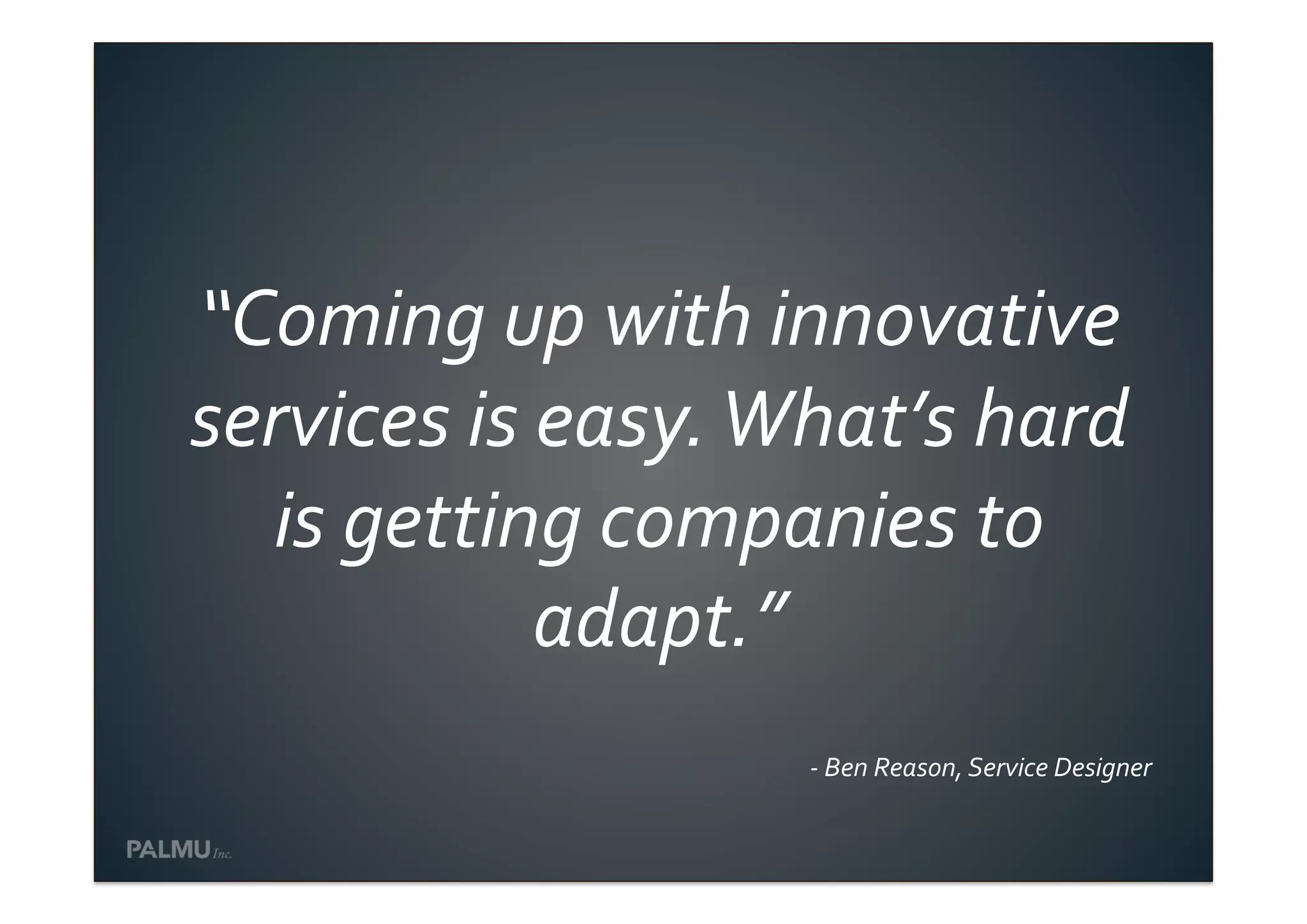 “Coming up with innovative services is easy. What’s hard is getting companies to adapt.”

- Ben Reason, Service Designer

PALMU Inc.